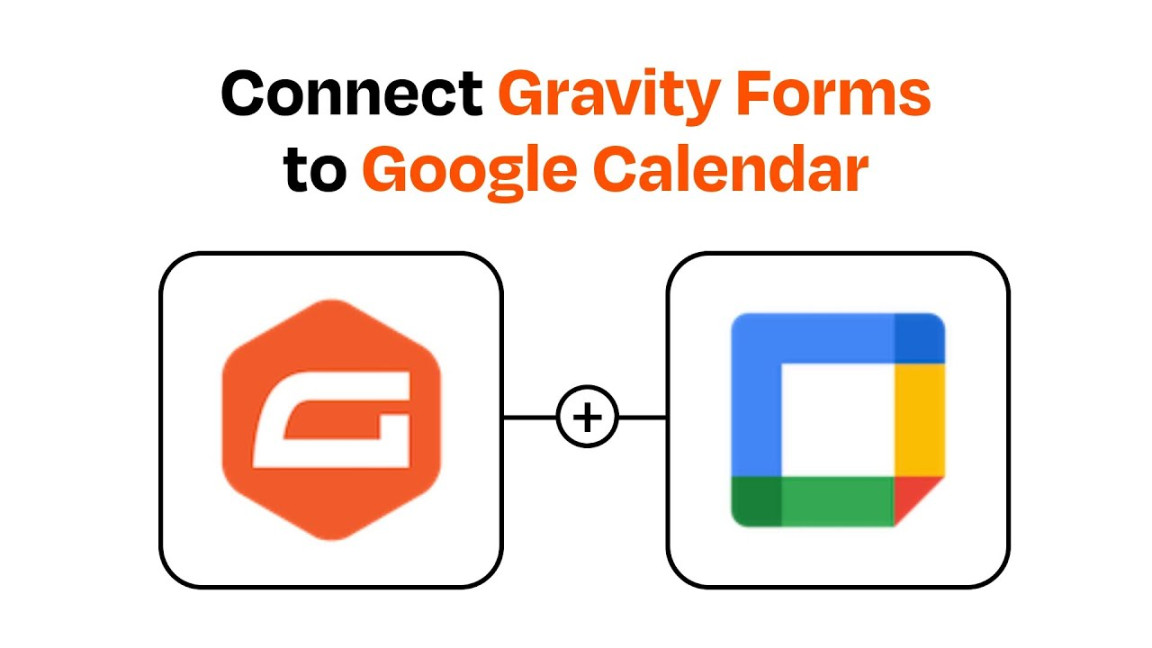 Connect Gravity Forms to Google Calendar

+